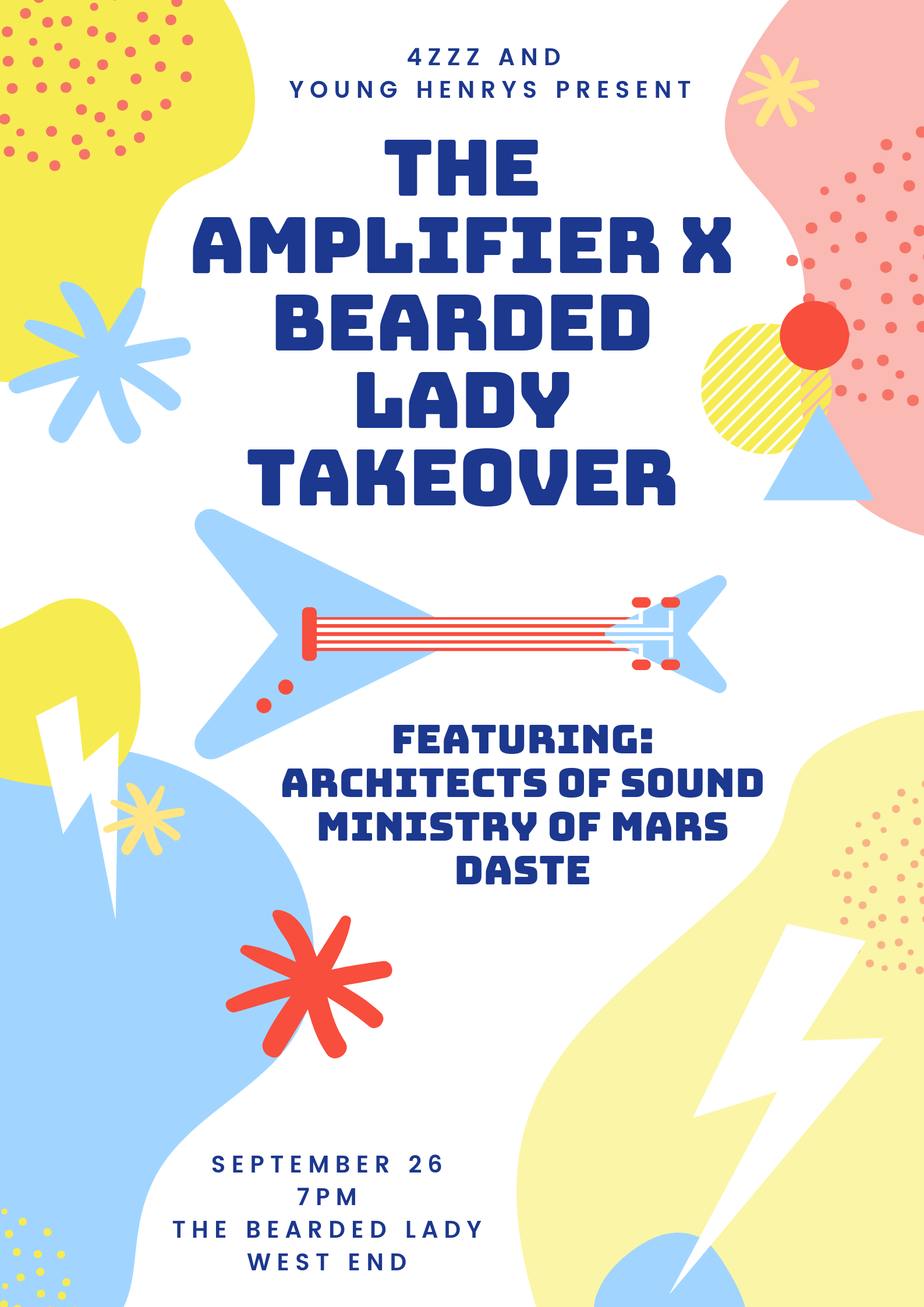 4ZZZ AND
YOUNG HENRYS PRESENT

THE
AMPLIFIER X
BEARDED
LADY
TAKEOVER

FEATURING:
ARCHITECTS OF SOUND
MINISTRY OF MARS
DASTE

SEPTEMBER 26
7PM
THE BEARDED LADY
WEST END